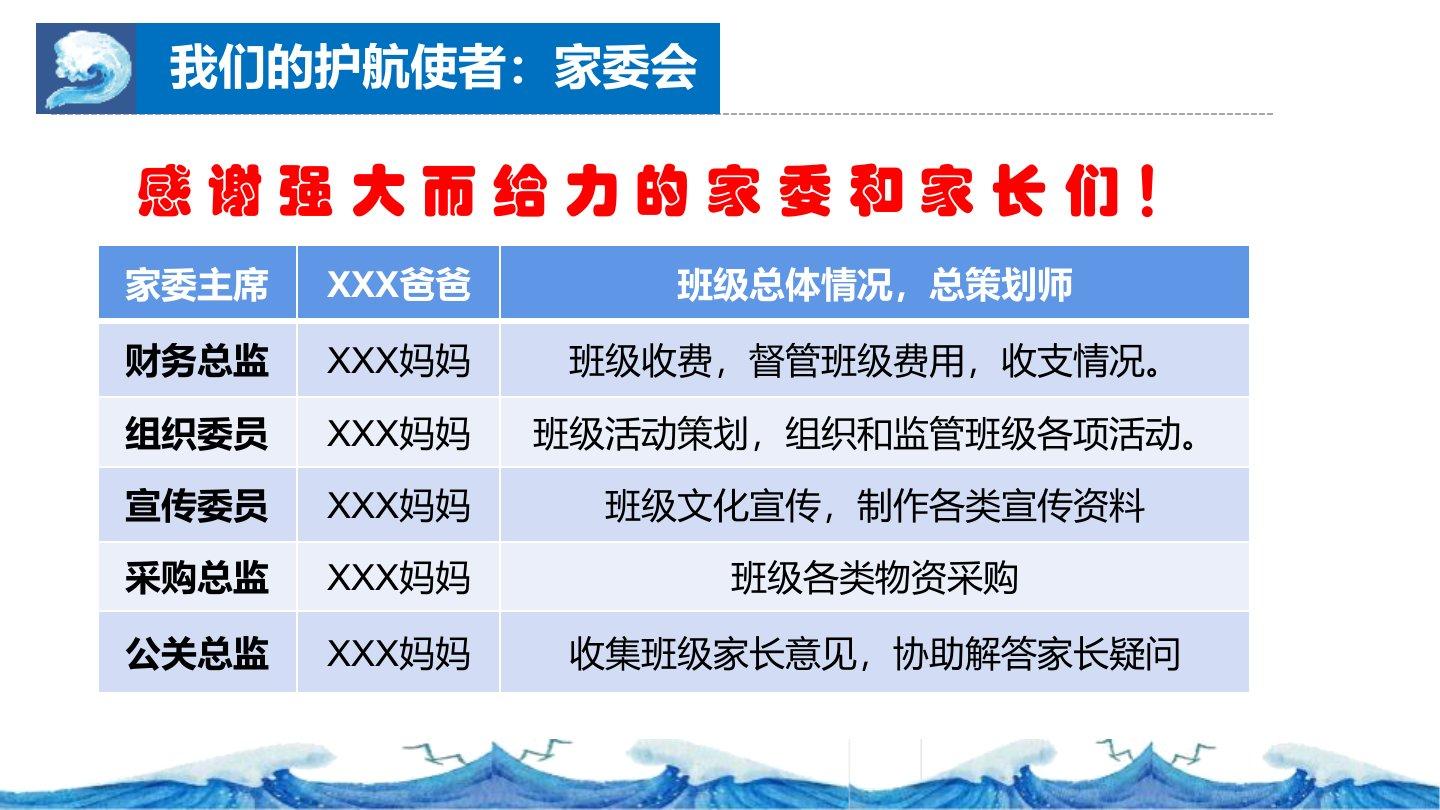 我们的护航使者：家委会

感谢强大而给力的家委和家长们！

| 家委主席 | XXX爸爸 | 班级总体情况，总策划师 |
|---|---|---|
| 财务总监 | XXX妈妈 | 班级收费，督管班级费用，收支情况。 |
| 组织委员 | XXX妈妈 | 班级活动策划，组织和监管班级各项活动。 |
| 宣传委员 | XXX妈妈 | 班级文化宣传，制作各类宣传资料 |
| 采购总监 | XXX妈妈 | 班级各类物资采购 |
| 公关总监 | XXX妈妈 | 收集班级家长意见，协助解答家长疑问 |